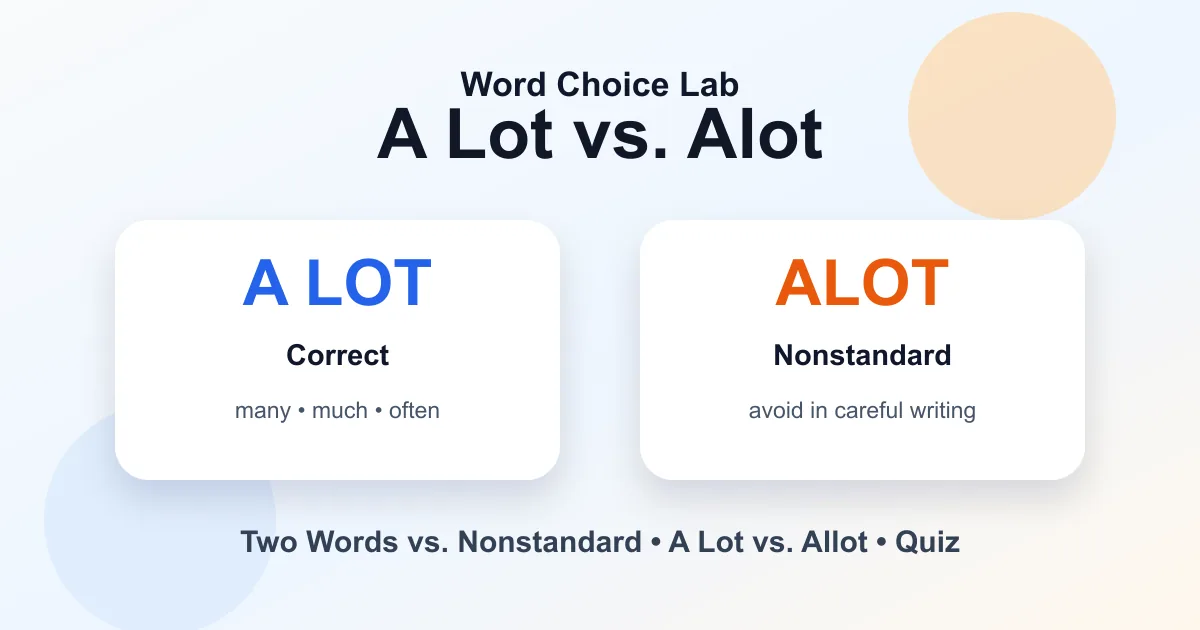 Word Choice Lab
A Lot vs. Alot

A LOT
Correct
many • much • often

ALOT
Nonstandard
avoid in careful writing

Two Words vs. Nonstandard • A Lot vs. Allot • Quiz